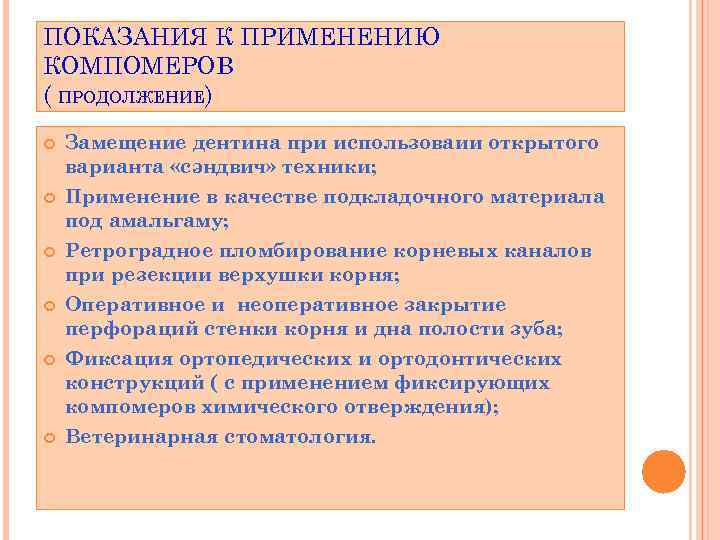 ПОКАЗАНИЯ К ПРИМЕНЕНИЮ КОМПОМЕРОВ
( ПРОДОЛЖЕНИЕ)

Замещение дентина при использоваии открытого варианта «сэндвич» техники;

Применение в качестве подкладочного материала под амальгаму;

Ретроградное пломбирование корневых каналов при резекции верхушки корня;

Оперативное и неоперативное закрытие перфораций стенки корня и дна полости зуба;

Фиксация ортопедических и ортодонтических конструкций ( с применением фиксирующих компомеров химического отверждения);

Ветеринарная стоматология.